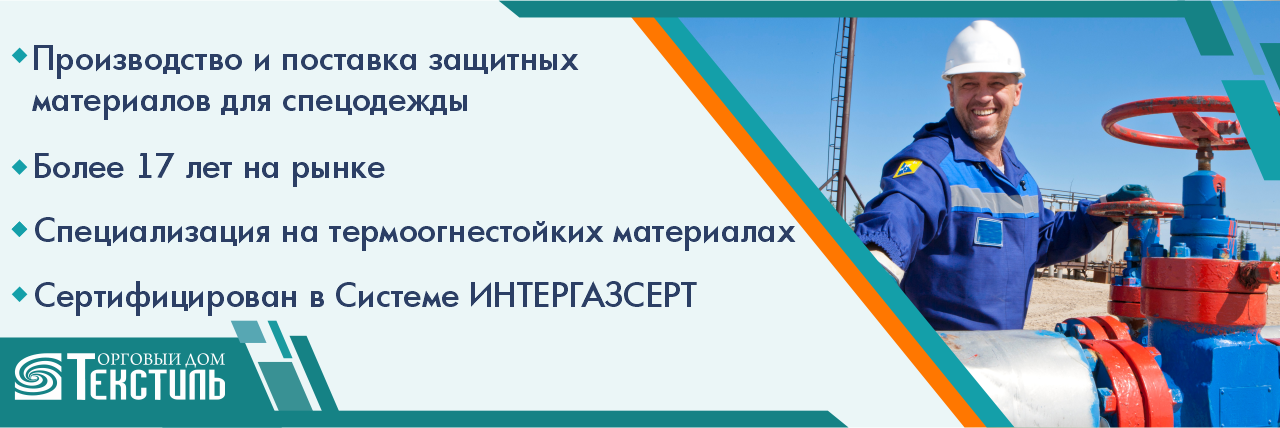 Производство и поставка защитных материалов для спецодежды

Более 17 лет на рынке

Специализация на термоогнестойких материалах

Сертифицирован в Системе ИНТЕРГАЗСЕРТ

ТОРГОВЫЙ ДОМ
ТЕКСТИЛЬ